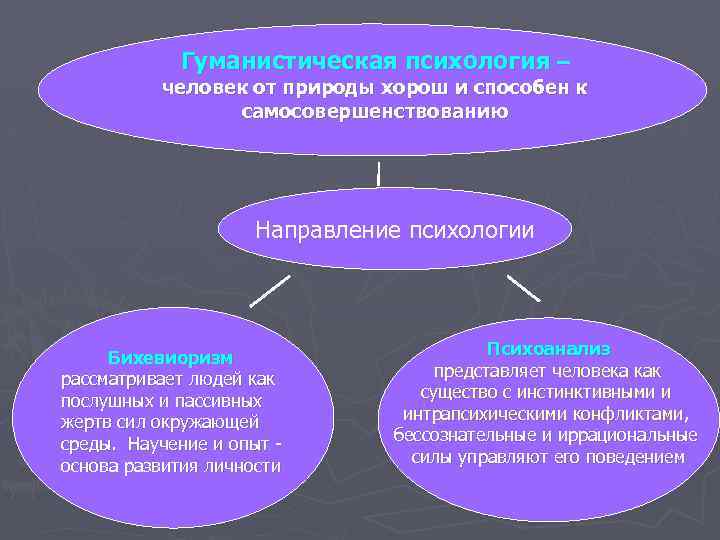 Гуманистическая психология – человек от природы хорош и способен к самосовершенствованию

Направление психологии

Бихевиоризм рассматривает людей как послушных и пассивных жертв сил окружающей среды. Научение и опыт - основа развития личности

Психоанализ представляет человека как существо с инстинктивными и интрапсихическими конфликтами, бессознательные и иррациональные силы управляют его поведением